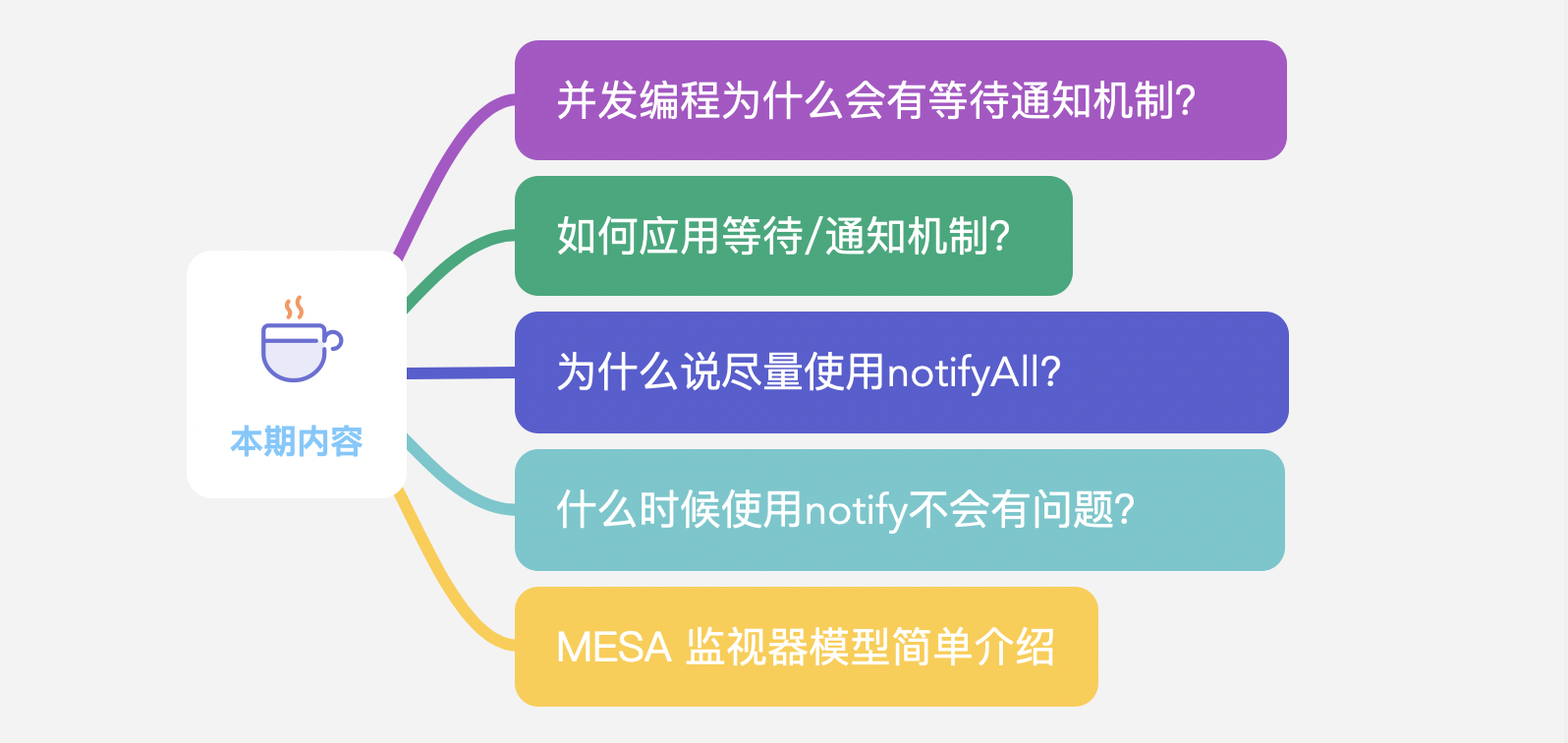 本期内容

并发编程为什么会有等待通知机制?

如何应用等待/通知机制?

为什么说尽量使用notifyAll?

什么时候使用notify不会有问题?

MESA 监视器模型简单介绍